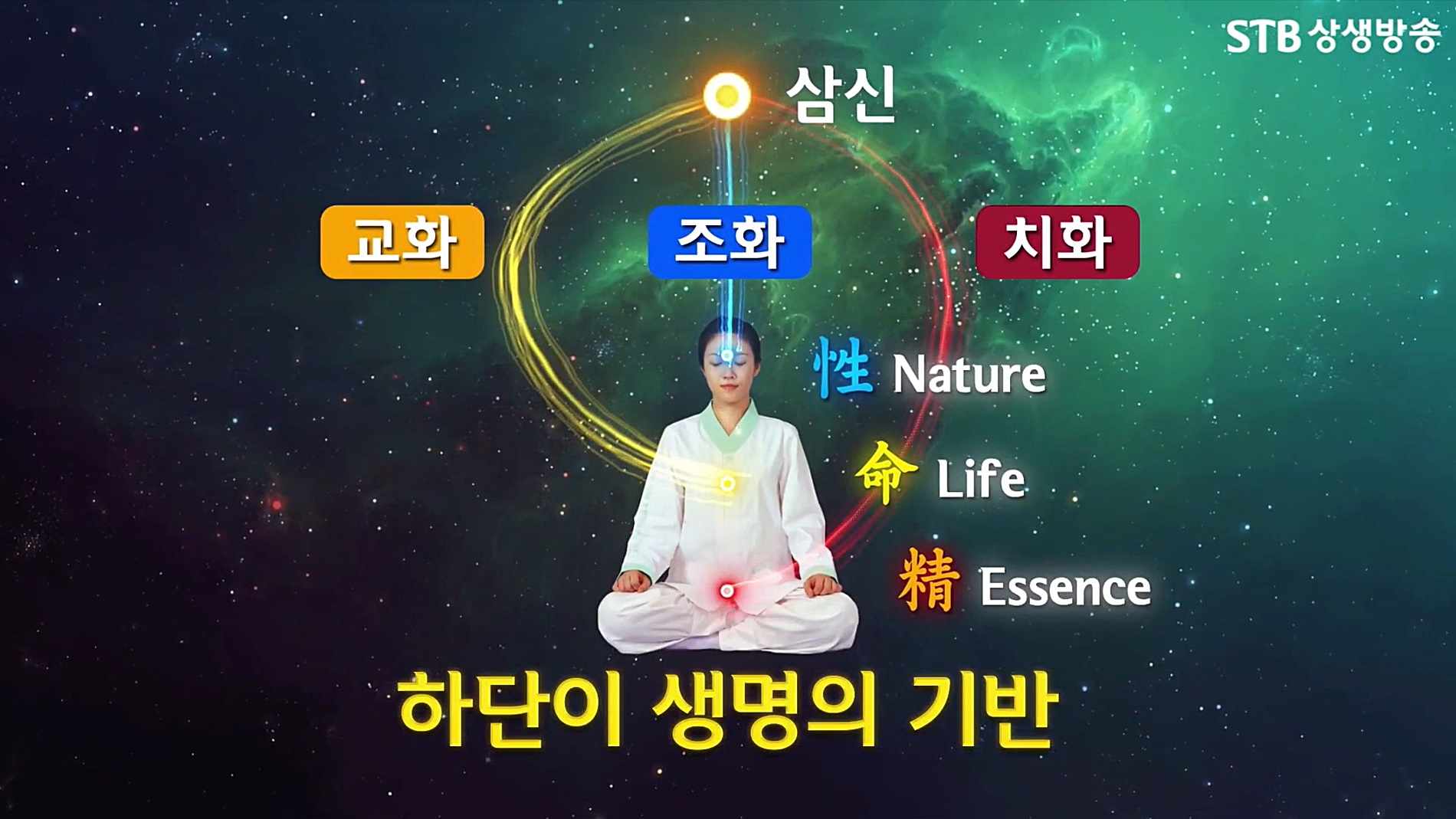 STB 상생방송

삼신

교화 조화 치화

性 Nature

命 Life

精 Essence

하단이 생명의 기반